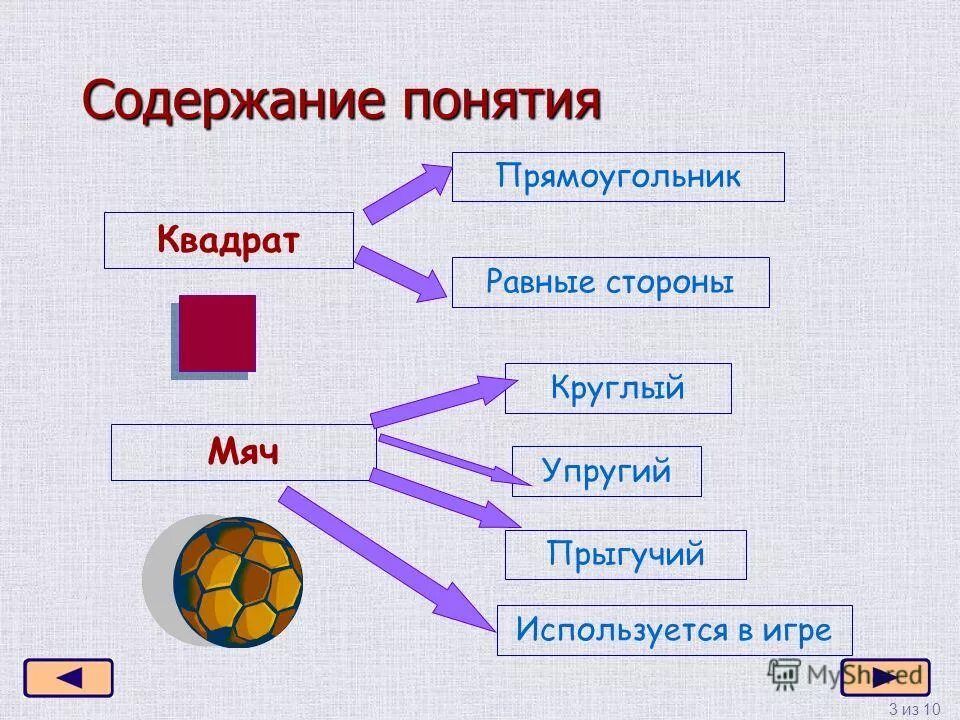 Содержание понятия

Квадрат

Прямоугольник

Равные стороны

Мяч

Круглый

Упругий

Прыгучий

Используется в игре

MyShared

3 из 10